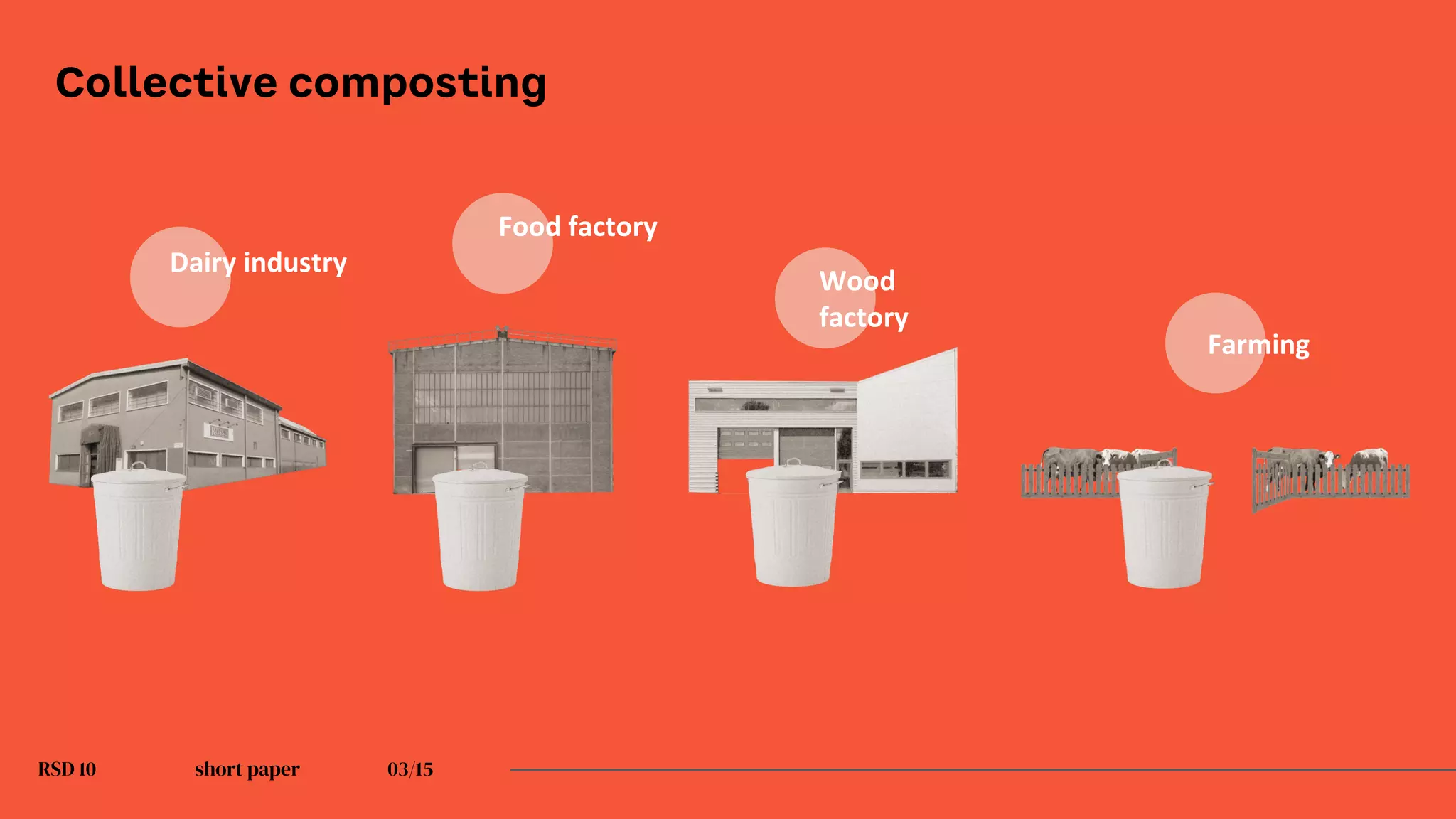 Collective composting

Dairy industry

Food factory

Wood factory

Farming

RSD 10

short paper

03/15